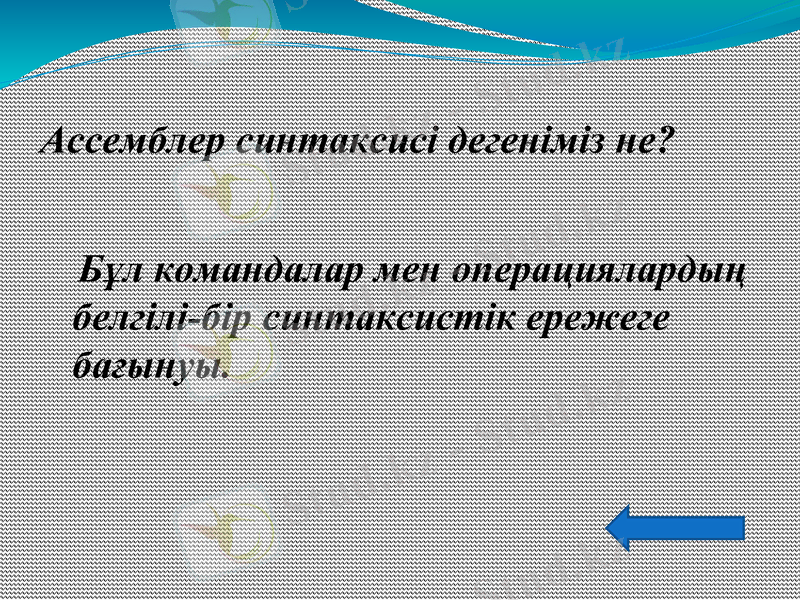 Ассемблер синтаксисі дегеніміз не?

Бұл командалар мен операциялардың белгілі-бір синтаксистік ережеге бағынуы.